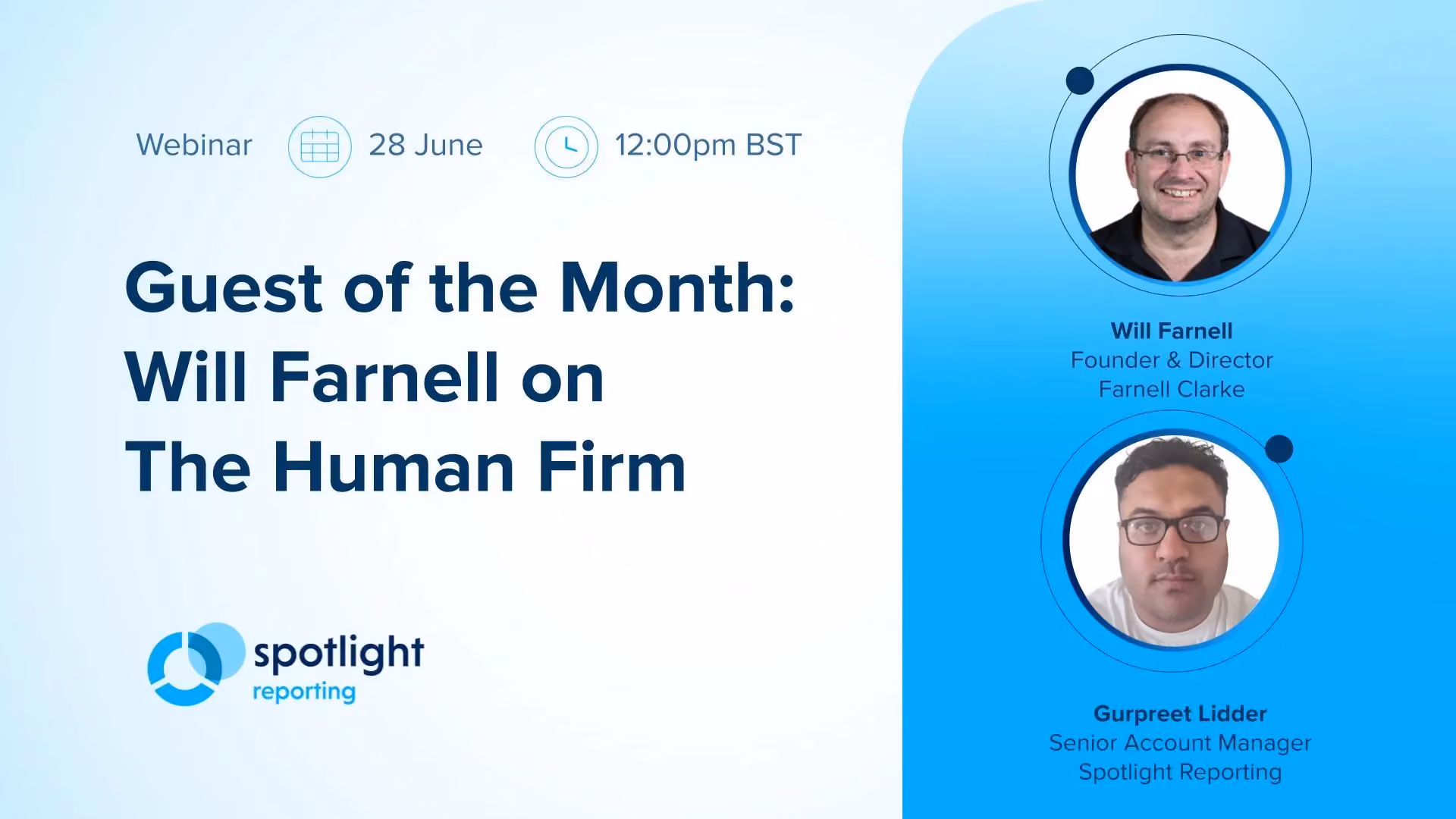 Webinar 28 June 12:00pm BST

Guest of the Month: Will Farnell on The Human Firm

spotlight reporting

Will Farnell
Founder & Director
Farnell Clarke

Gurpreet Lidder
Senior Account Manager
Spotlight Reporting